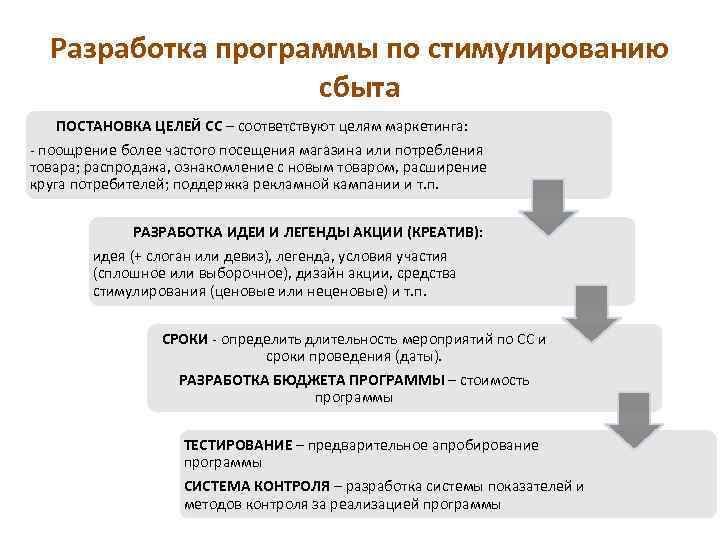 Разработка программы по стимулированию сбыта

ПОСТАНОВКА ЦЕЛЕЙ СС – соответствуют целям маркетинга:

- поощрение более частого посещения магазина или потребления товара; распродажа, ознакомление с новым товаром, расширение круга потребителей; поддержка рекламной кампании и т.п.

РАЗРАБОТКА ИДЕИ И ЛЕГЕНДЫ АКЦИИ (КРЕАТИВ):

идея (+ слоган или девиз), легенда, условия участия (сплошное или выборочное), дизайн акции, средства стимулирования (ценовые или неценовые) и т.п.

СРОКИ - определить длительность мероприятий по СС и сроки проведения (даты).

РАЗРАБОТКА БЮДЖЕТА ПРОГРАММЫ – стоимость программы

ТЕСТИРОВАНИЕ – предварительное апробирование программы

СИСТЕМА КОНТРОЛЯ – разработка системы показателей и методов контроля за реализацией программы